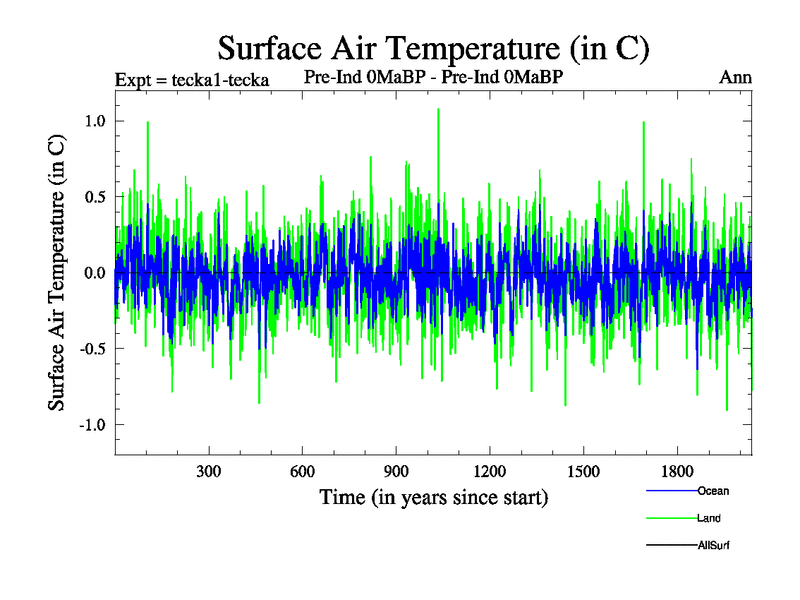 Surface Air Temperature (in C)

Expt = tecka1-tecka

Pre-Ind 0MaBP - Pre-Ind 0MaBP

Ann

Surface Air Temperature (in C)

1.0
0.5
0.0
-0.5
-1.0

300
600
900
1200
1500
1800

Time (in years since start)

Ocean
Land
AllSurf